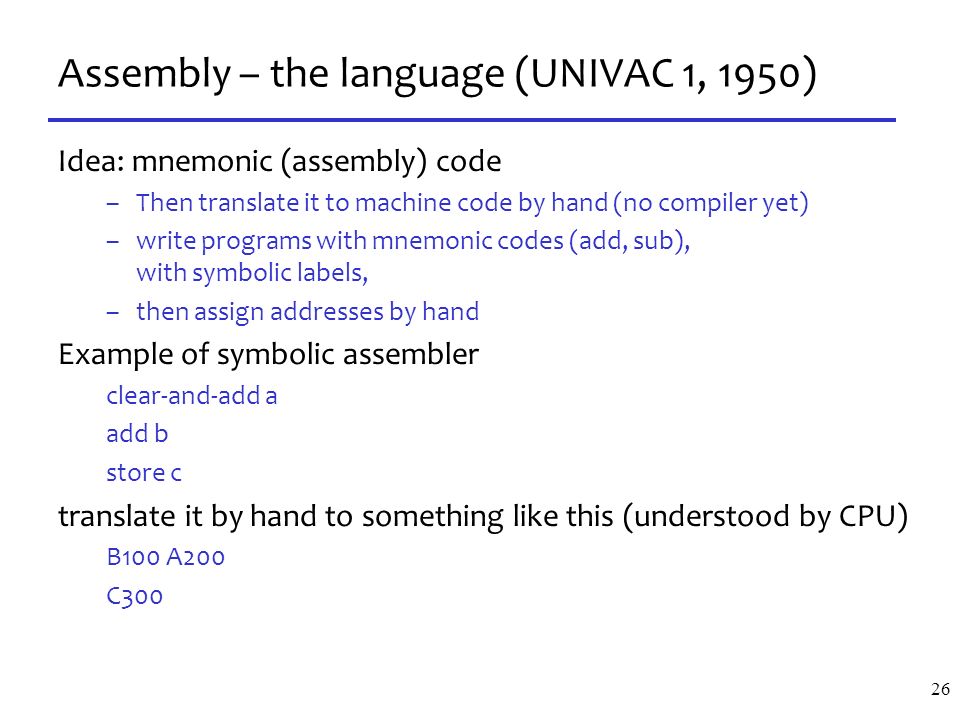 Assembly – the language (UNIVAC 1, 1950)

Idea: mnemonic (assembly) code

– Then translate it to machine code by hand (no compiler yet)

– write programs with mnemonic codes (add, sub), with symbolic labels,

– then assign addresses by hand

Example of symbolic assembler

clear-and-add a

add b

store c

translate it by hand to something like this (understood by CPU)

B100 A200

C300

26